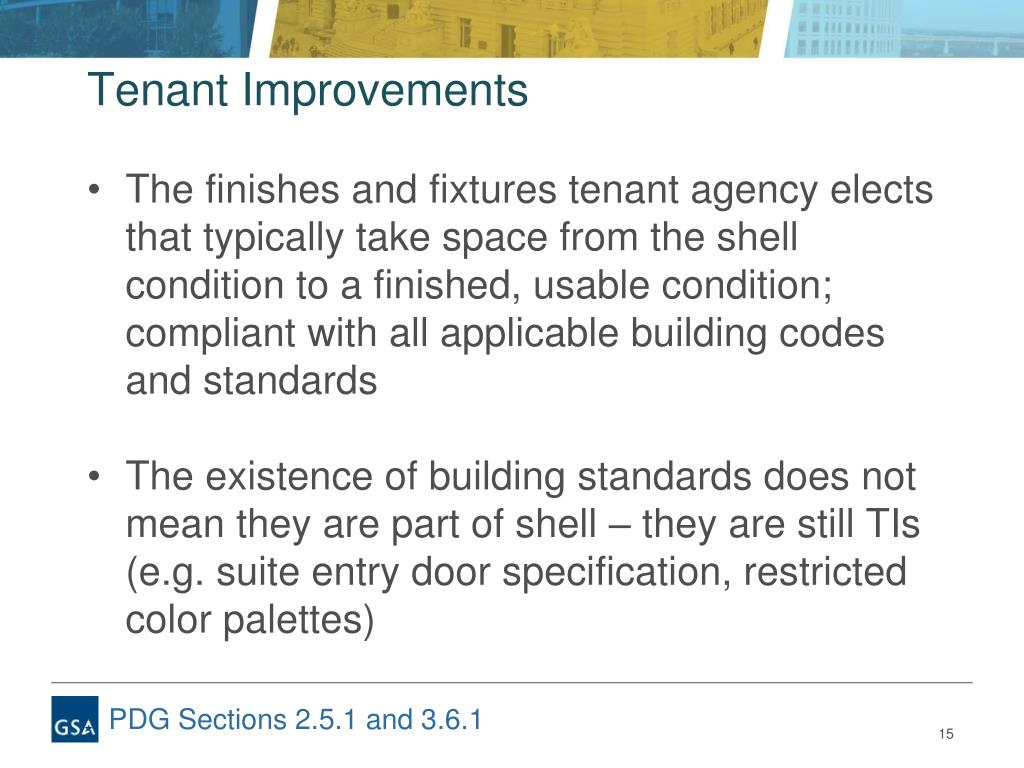 Tenant Improvements

• The finishes and fixtures tenant agency elects that typically take space from the shell condition to a finished, usable condition; compliant with all applicable building codes and standards

• The existence of building standards does not mean they are part of shell – they are still TIs (e.g. suite entry door specification, restricted color palettes)

GSA

PDG Sections 2.5.1 and 3.6.1

15